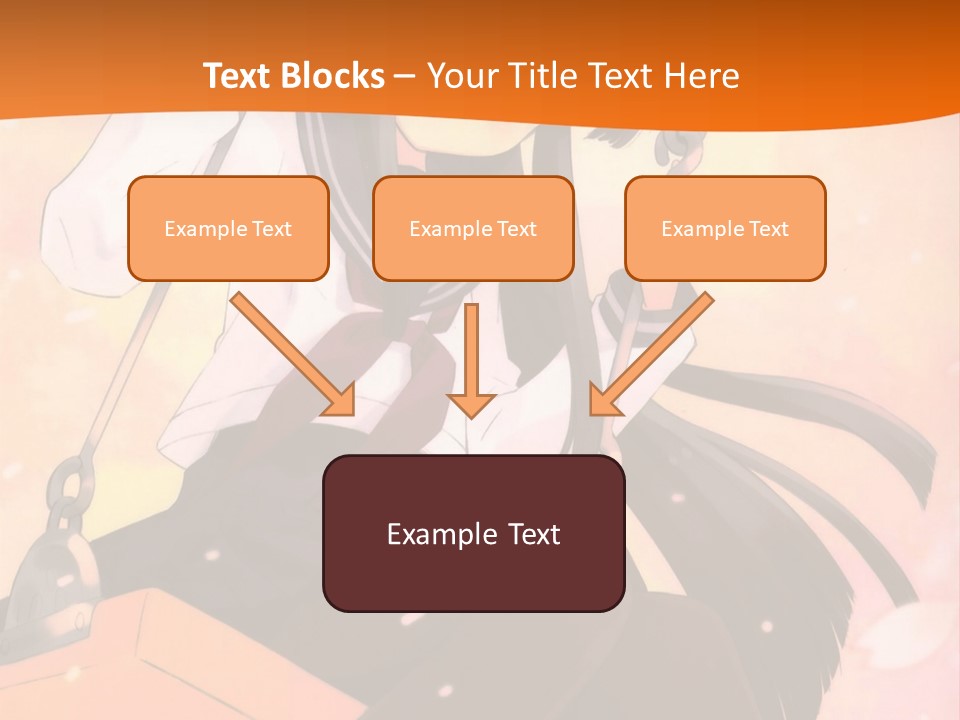 Text Blocks – Your Title Text Here

Example Text

Example Text

Example Text

Example Text